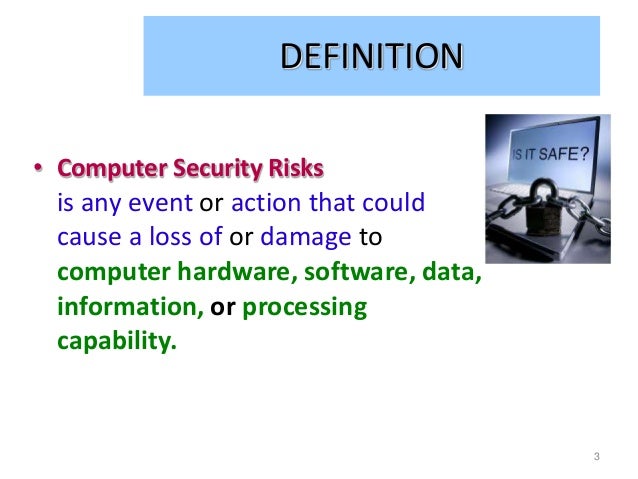 DEFINITION

IS IT SAFE?

• Computer Security Risks
is any event or action that could cause a loss of or damage to computer hardware, software, data, information, or processing capability.

3